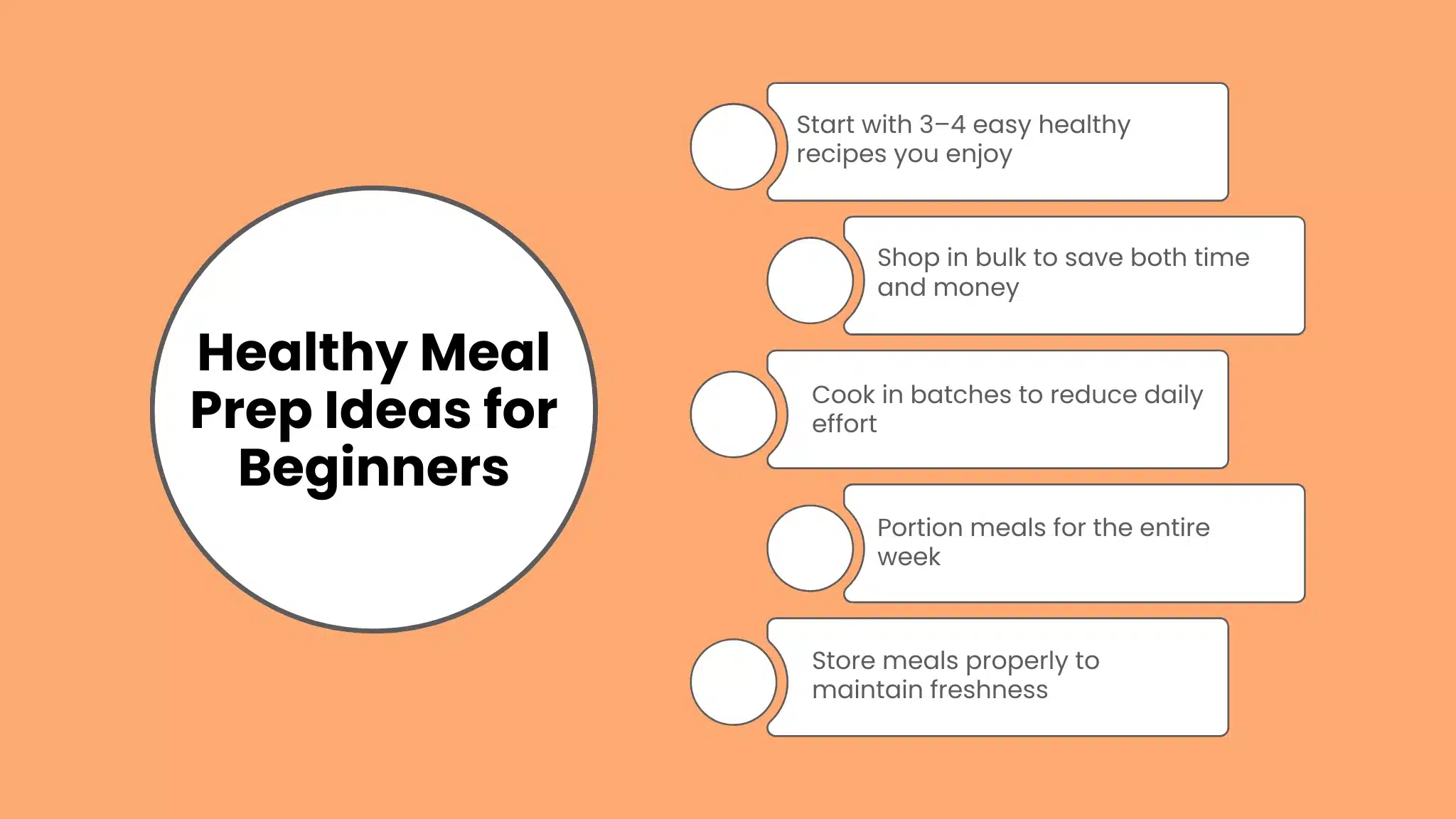 Healthy Meal Prep Ideas for Beginners

Start with 3–4 easy healthy recipes you enjoy

Shop in bulk to save both time and money

Cook in batches to reduce daily effort

Portion meals for the entire week

Store meals properly to maintain freshness